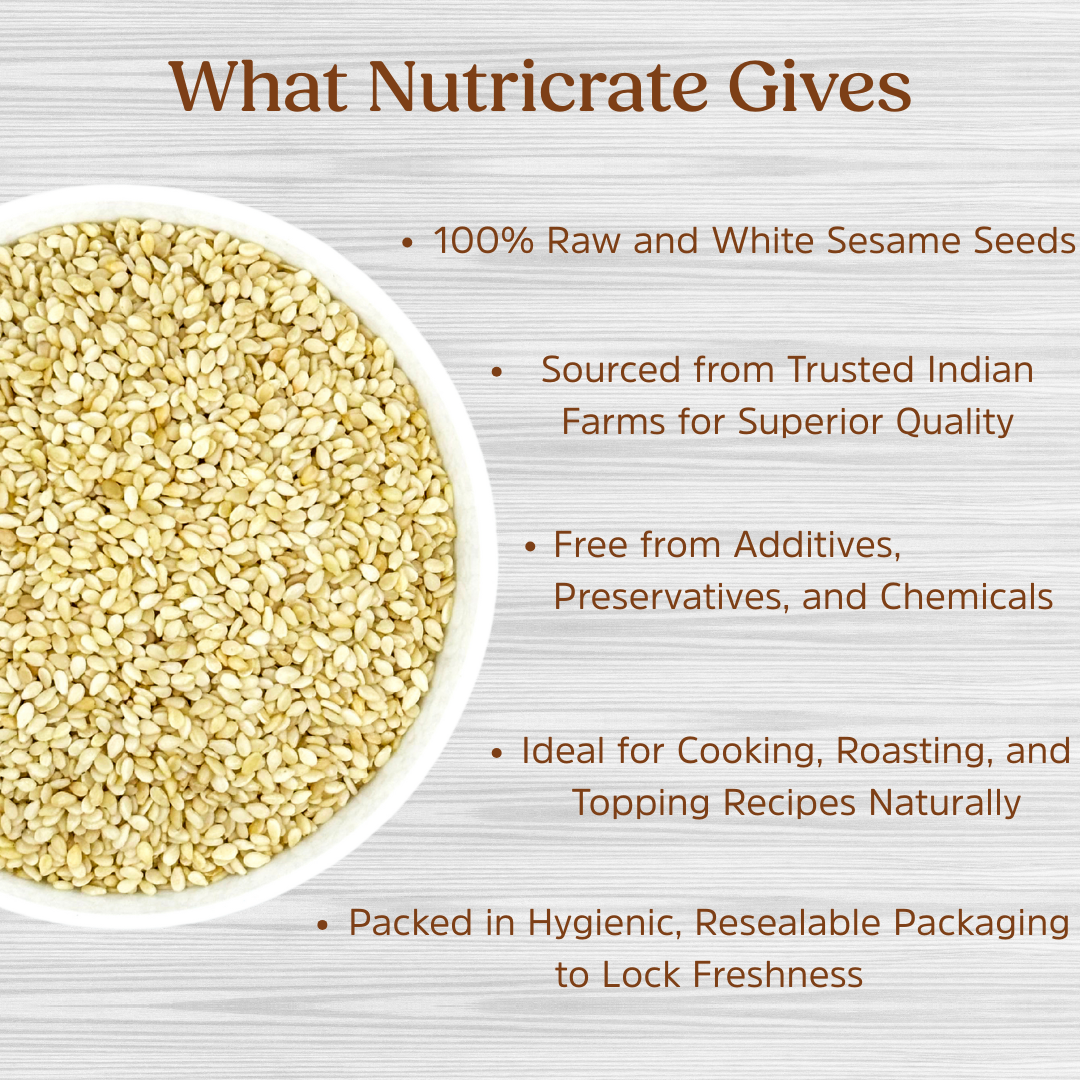 What Nutricrate Gives

• 100% Raw and White Sesame Seeds

• Sourced from Trusted Indian Farms for Superior Quality

• Free from Additives, Preservatives, and Chemicals

• Ideal for Cooking, Roasting, and Topping Recipes Naturally

• Packed in Hygienic, Resealable Packaging to Lock Freshness